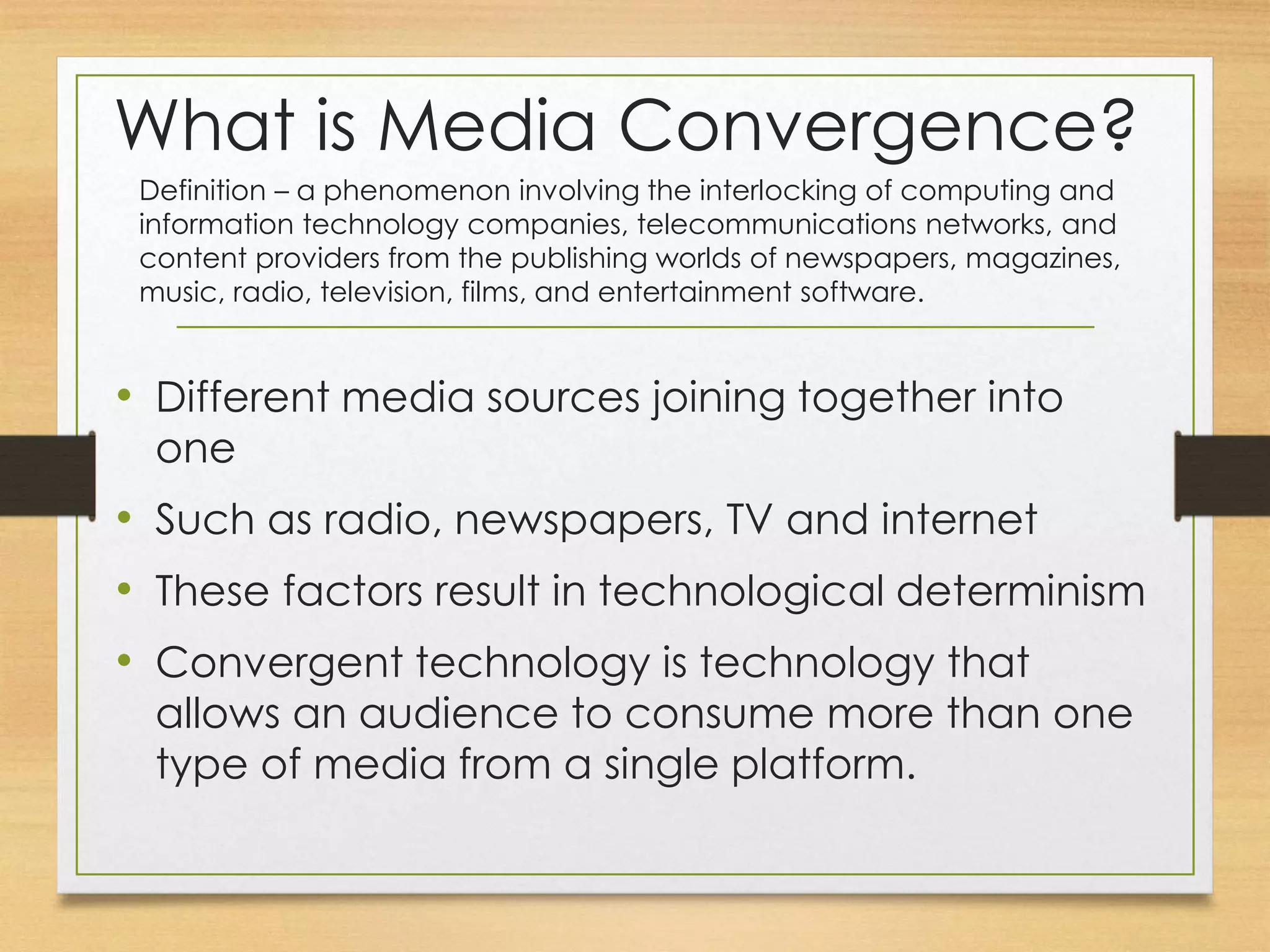 What is Media Convergence?

Definition – a phenomenon involving the interlocking of computing and information technology companies, telecommunications networks, and content providers from the publishing worlds of newspapers, magazines, music, radio, television, films, and entertainment software.

• Different media sources joining together into one
• Such as radio, newspapers, TV and internet
• These factors result in technological determinism
• Convergent technology is technology that allows an audience to consume more than one type of media from a single platform.